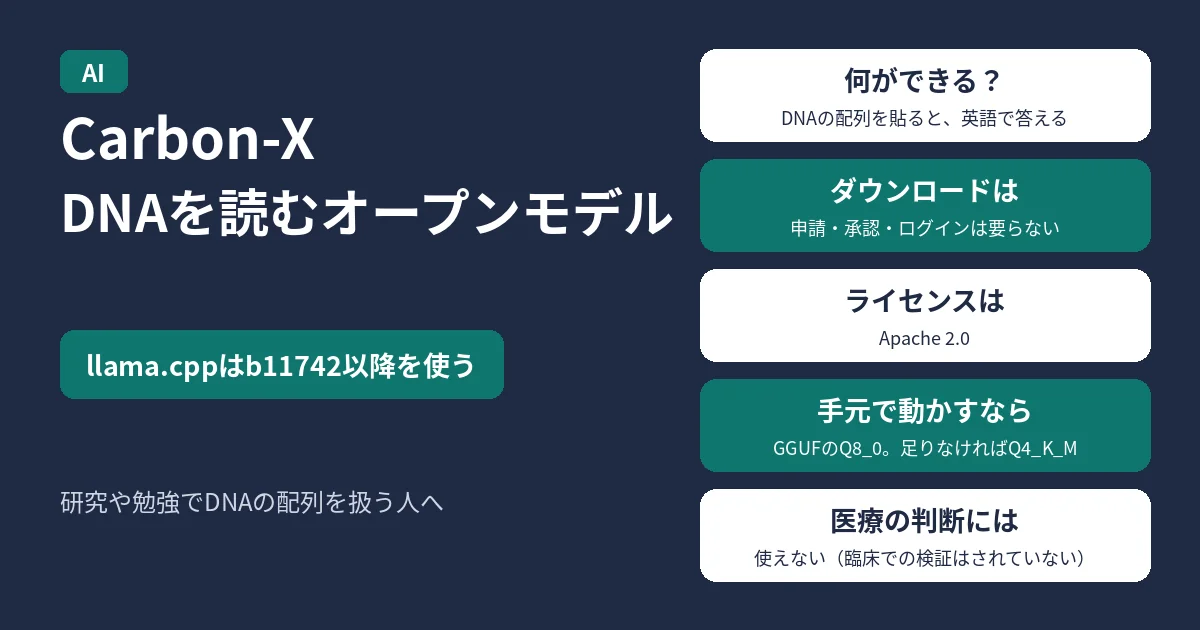 AI

Carbon-X
DNAを読むオープンモデル

llama.cppはb11742以降を使う

研究や勉強でDNAの配列を扱う人へ

何ができる？
DNAの配列を貼ると、英語で答える

ダウンロードは
申請・承認・ログインは要らない

ライセンスは
Apache 2.0

手元で動かすなら
GGUFのQ8_0。足りなければQ4_K_M

医療の判断には
使えない（臨床での検証はされていない）